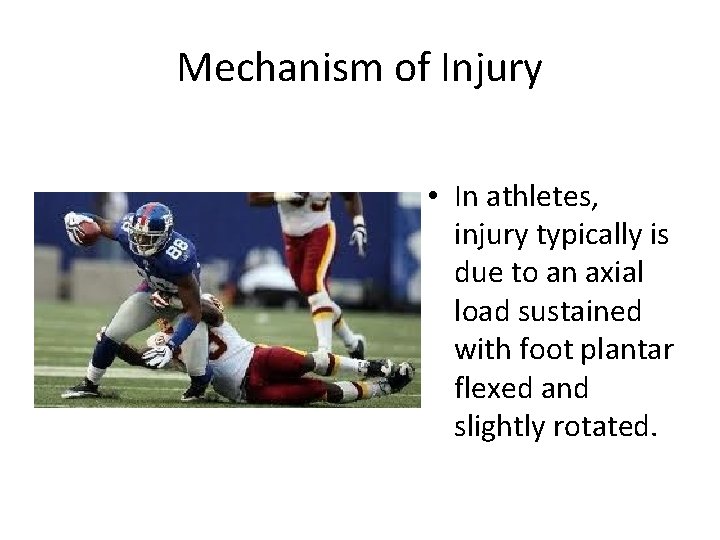 Mechanism of Injury

88

• In athletes, injury typically is due to an axial load sustained with foot plantar flexed and slightly rotated.